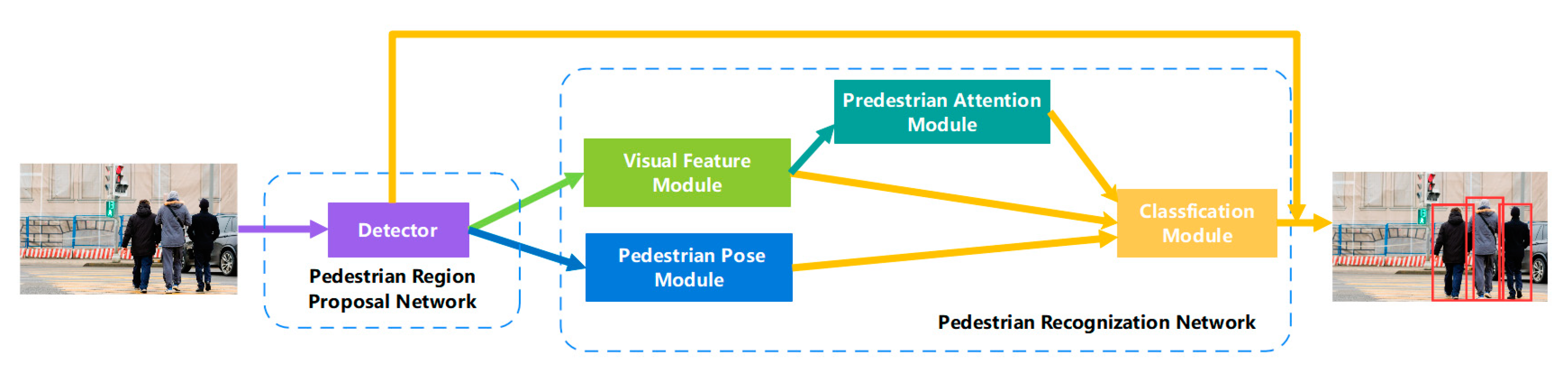 Detector

Pedestrian Region Proposal Network

Visual Feature Module

Pedestrian Pose Module

Predestrian Attention Module

Classfication Module

Pedestrian Recognization Network